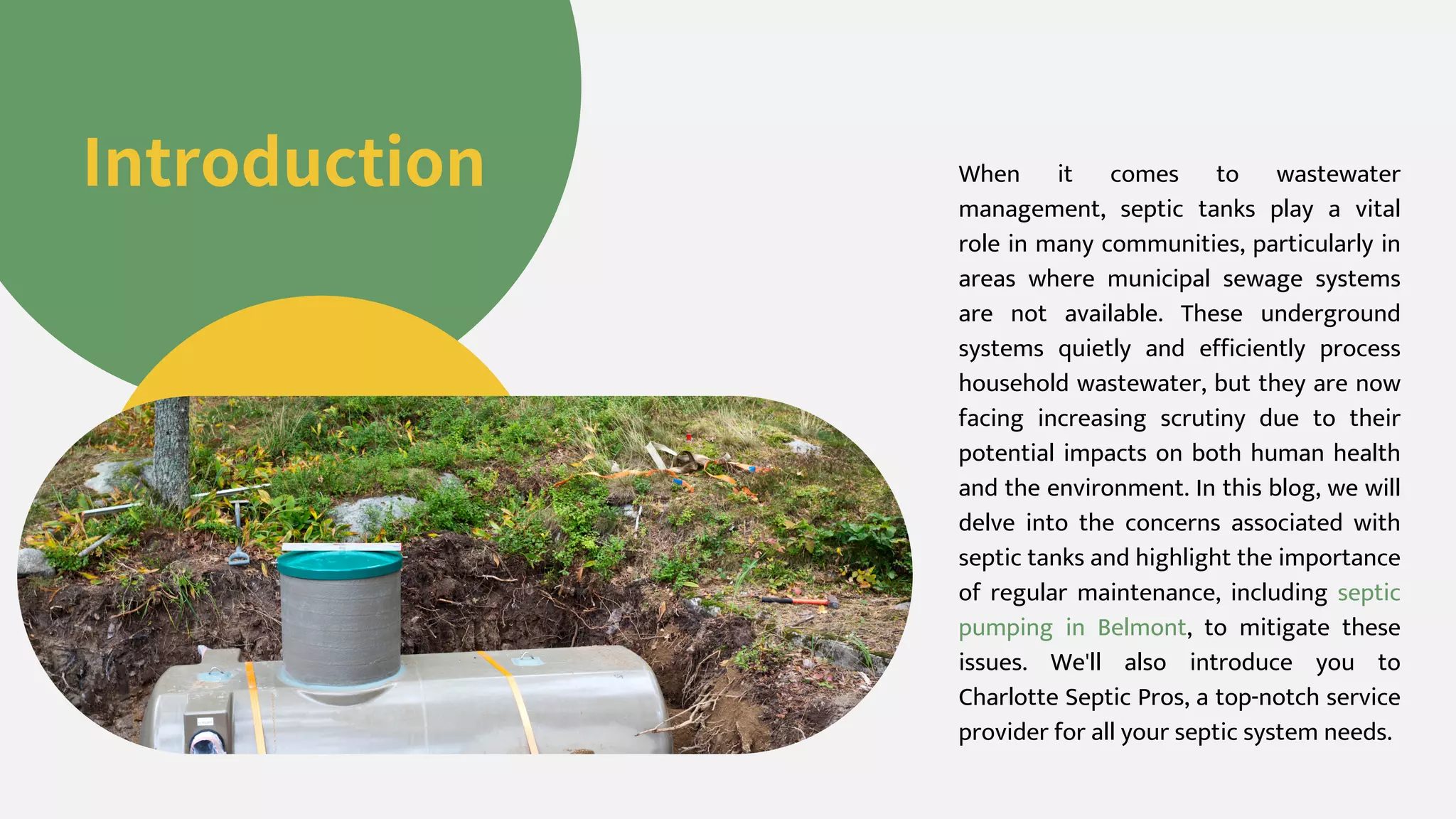 Introduction

When it comes to wastewater management, septic tanks play a vital role in many communities, particularly in areas where municipal sewage systems are not available. These underground systems quietly and efficiently process household wastewater, but they are now facing increasing scrutiny due to their potential impacts on both human health and the environment. In this blog, we will delve into the concerns associated with septic tanks and highlight the importance of regular maintenance, including septic pumping in Belmont, to mitigate these issues. We'll also introduce you to Charlotte Septic Pros, a top-notch service provider for all your septic system needs.